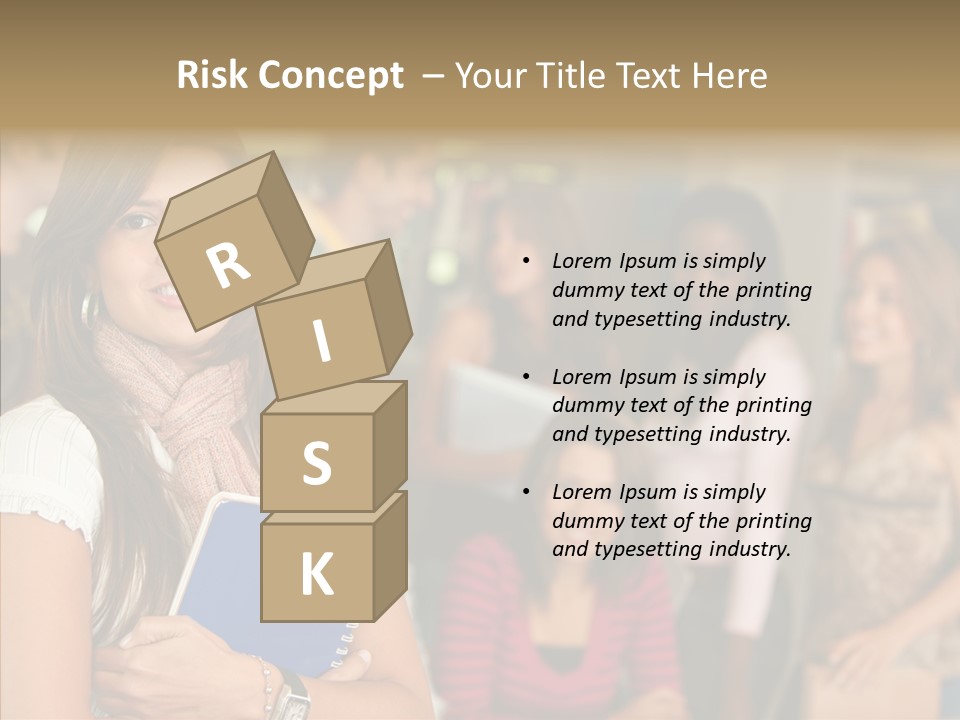 Risk Concept – Your Title Text Here

R
I
S
K

• Lorem Ipsum is simply dummy text of the printing and typesetting industry.

• Lorem Ipsum is simply dummy text of the printing and typesetting industry.

• Lorem Ipsum is simply dummy text of the printing and typesetting industry.